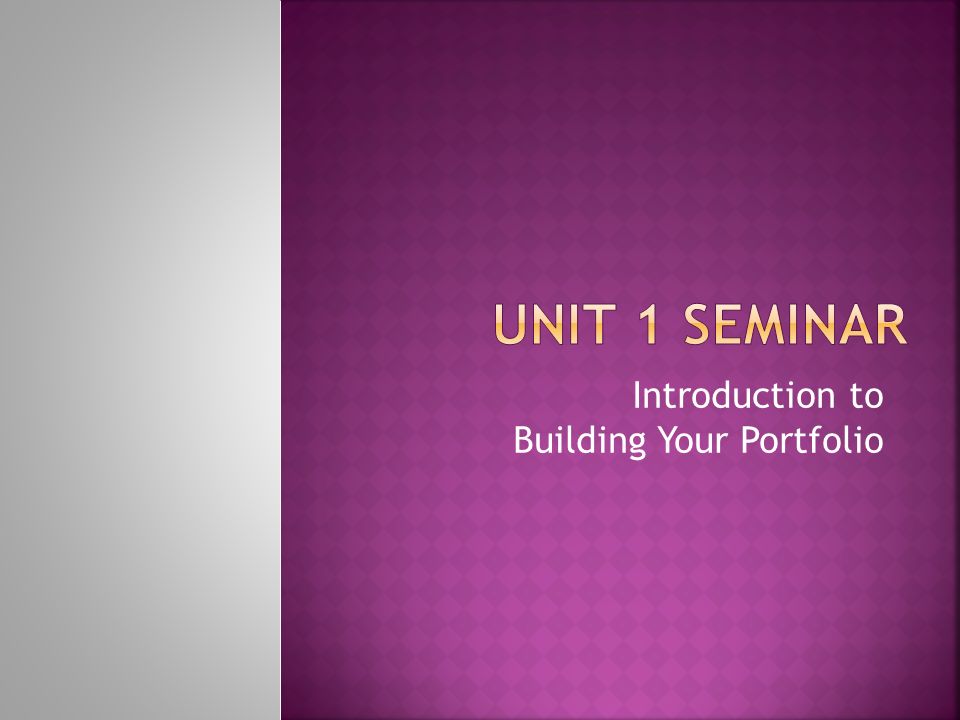 UNIT 1 SEMINAR

Introduction to Building Your Portfolio